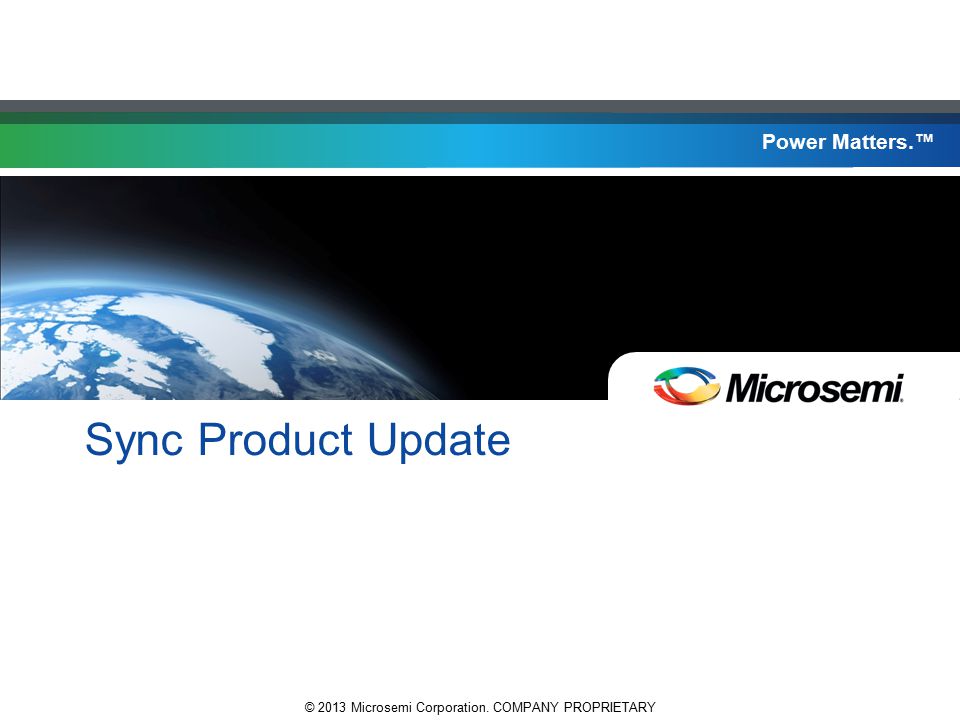 Power Matters.™

Microsemi.

Sync Product Update

© 2013 Microsemi Corporation. COMPANY PROPRIETARY